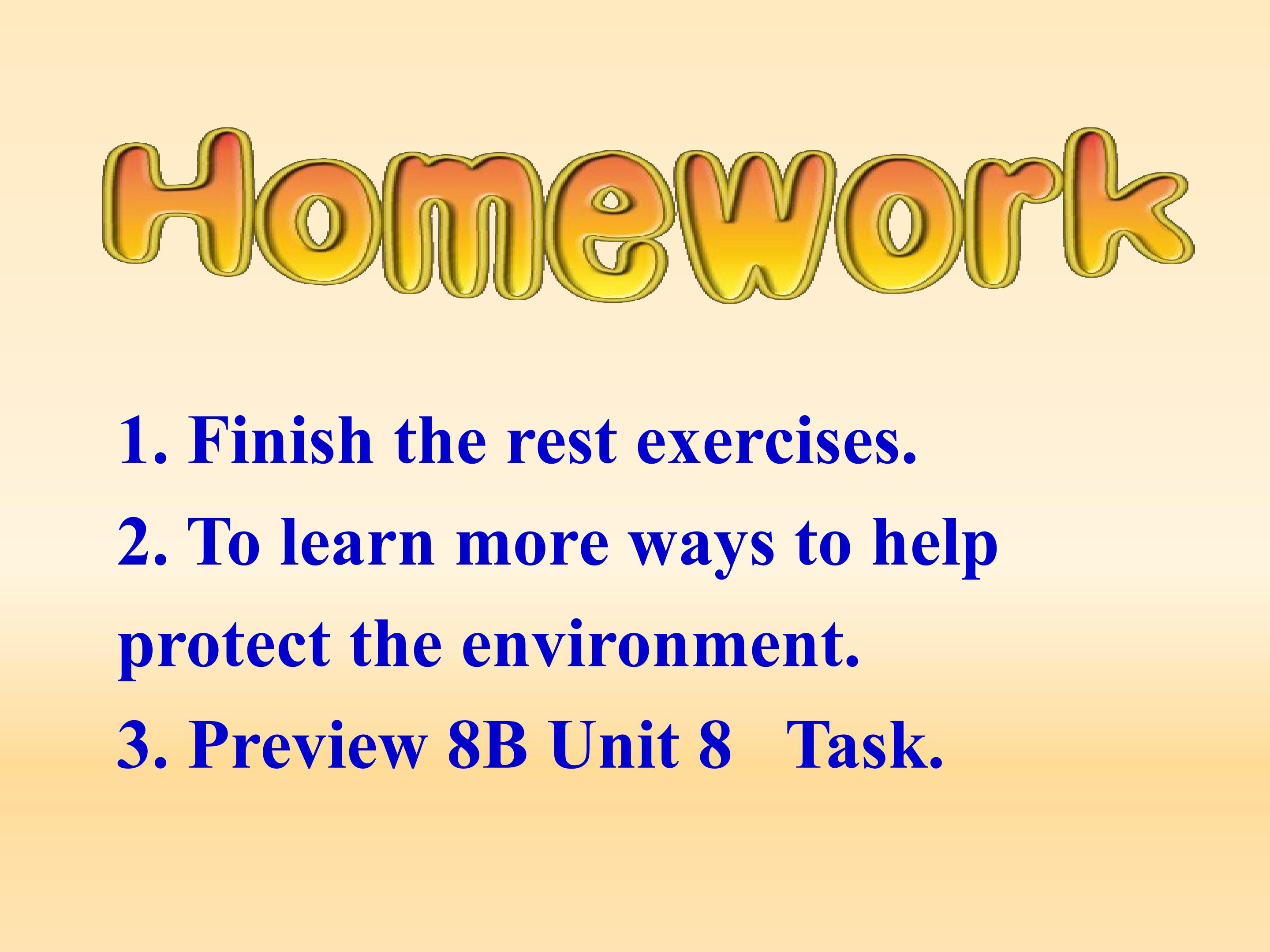 Homework

1. Finish the rest exercises.

2. To learn more ways to help protect the environment.

3. Preview 8B Unit 8 Task.